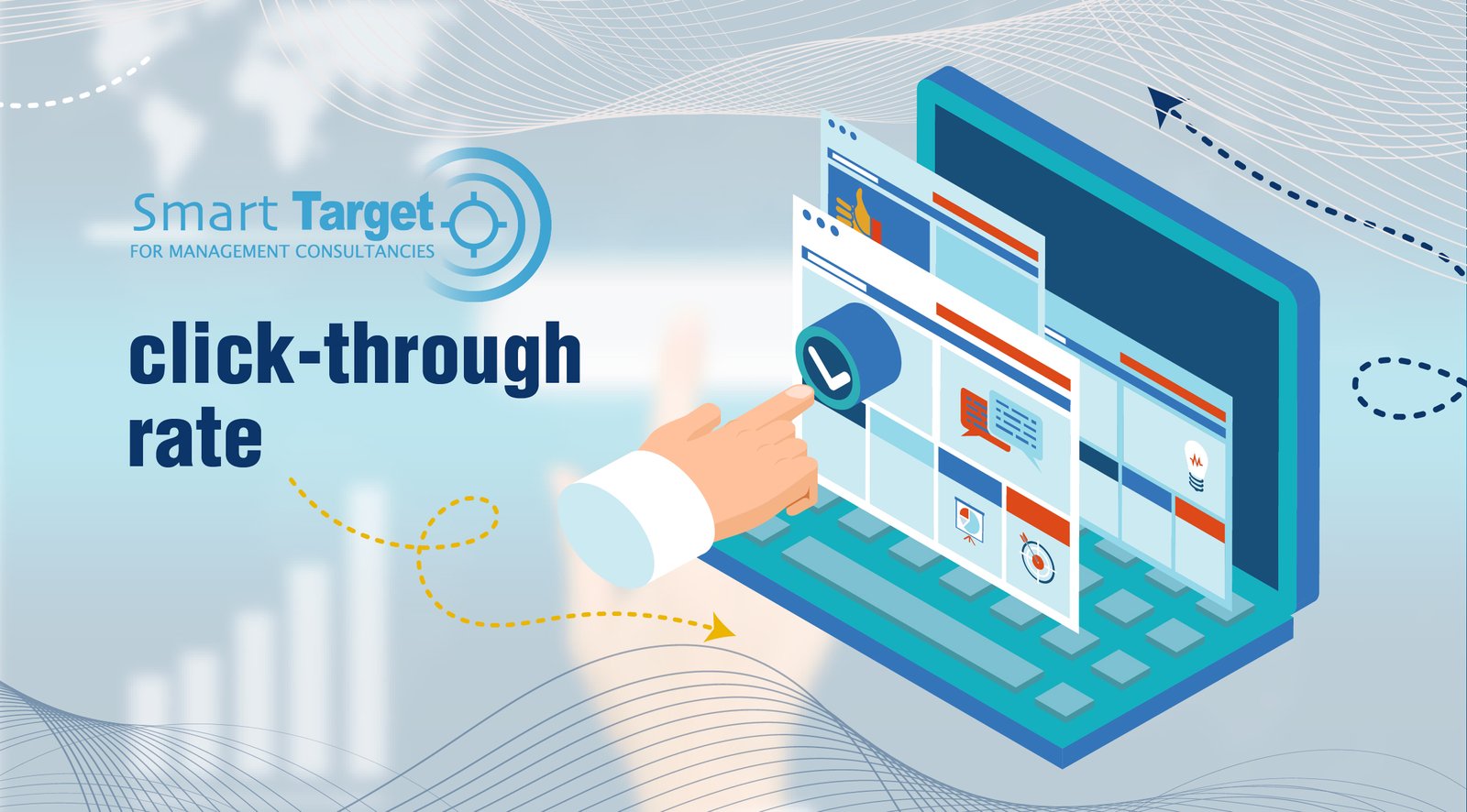 Smart Target
FOR MANAGEMENT CONSULTANCIES

click-through rate